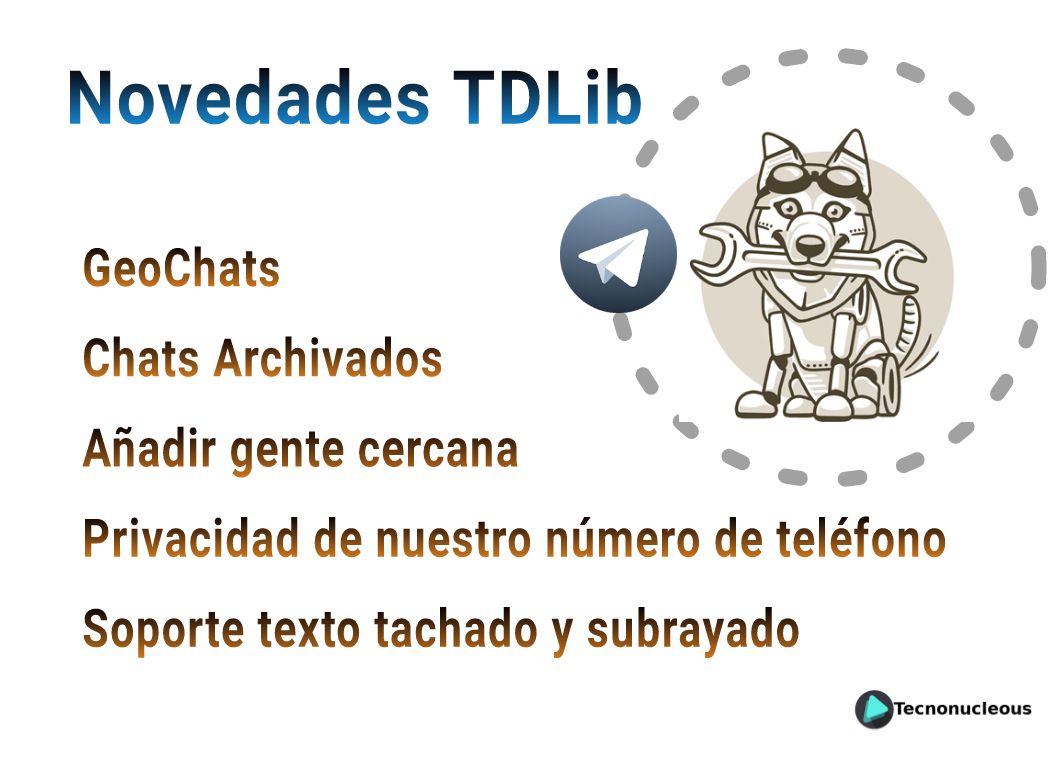 Novedades TDLib

GeoChats

Chats Archivados

Añadir gente cercana

Privacidad de nuestro número de teléfono

Soporte texto tachado y subrayado

Tecnonucleous